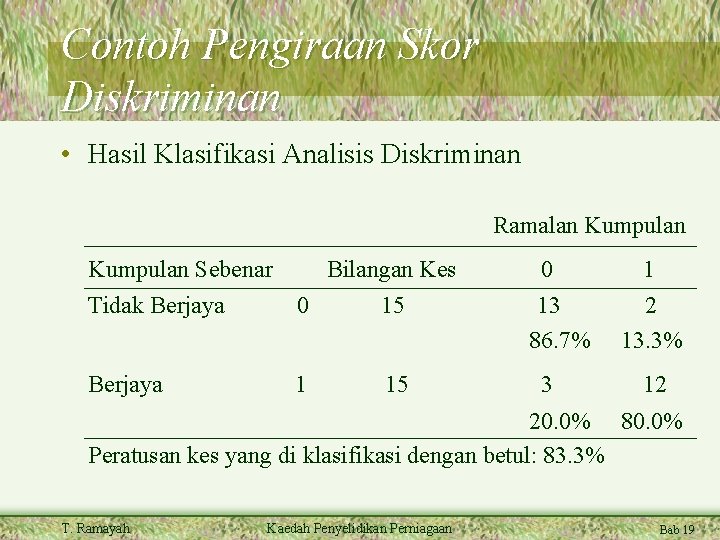 Contoh Pengiraan Skor Diskriminan

• Hasil Klasifikasi Analisis Diskriminan

| | | | Ramalan Kumpulan | |
|---|---|---|---|---|
| Kumpulan Sebenar | | Bilangan Kes | 0 | 1 |
| Tidak Berjaya | 0 | 15 | 13 | 2 |
| | | | 86.7% | 13.3% |
| Berjaya | 1 | 15 | 3 | 12 |
| | | | 20.0% | 80.0% |

Peratusan kes yang di klasifikasi dengan betul: 83.3%

T. Ramayah

Kaedah Penyelidikan Perniagaan

Bab 19